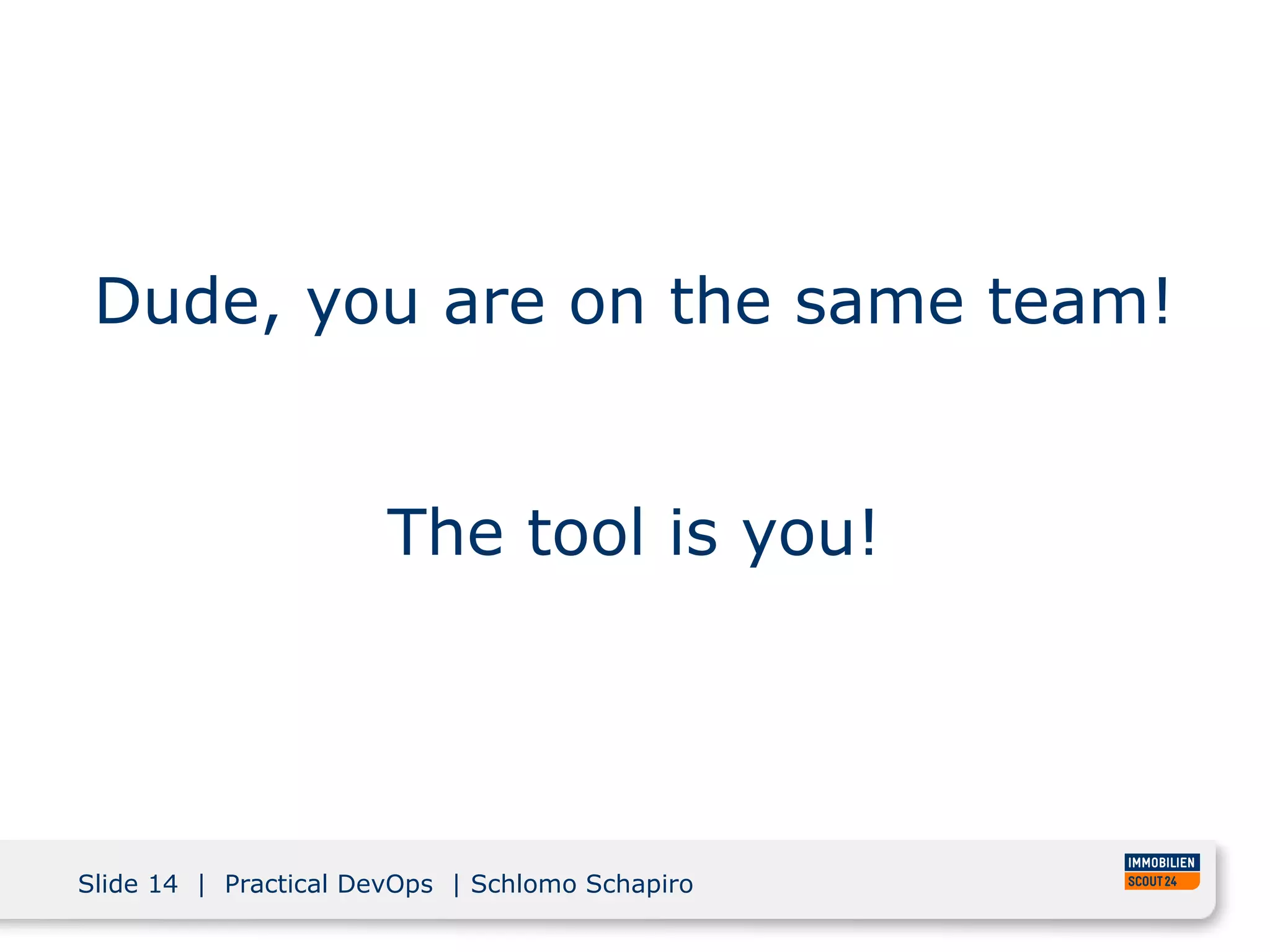 Dude, you are on the same team!

The tool is you!

Slide 14 | Practical DevOps | Schlomo Schapiro

IMMOBILIEN SCOUT24